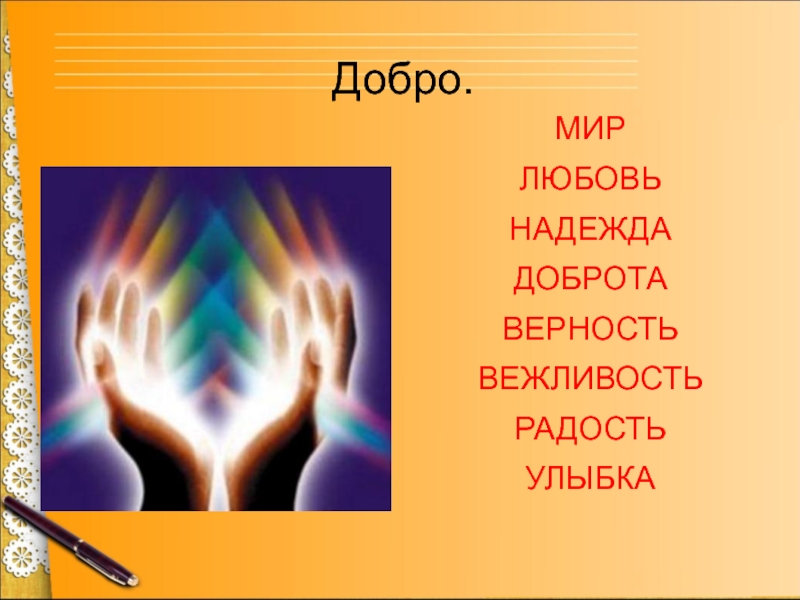 Добро.

МИР
ЛЮБОВЬ
НАДЕЖДА
ДОБРОТА
ВЕРНОСТЬ
ВЕЖЛИВОСТЬ
РАДОСТЬ
УЛЫБКА